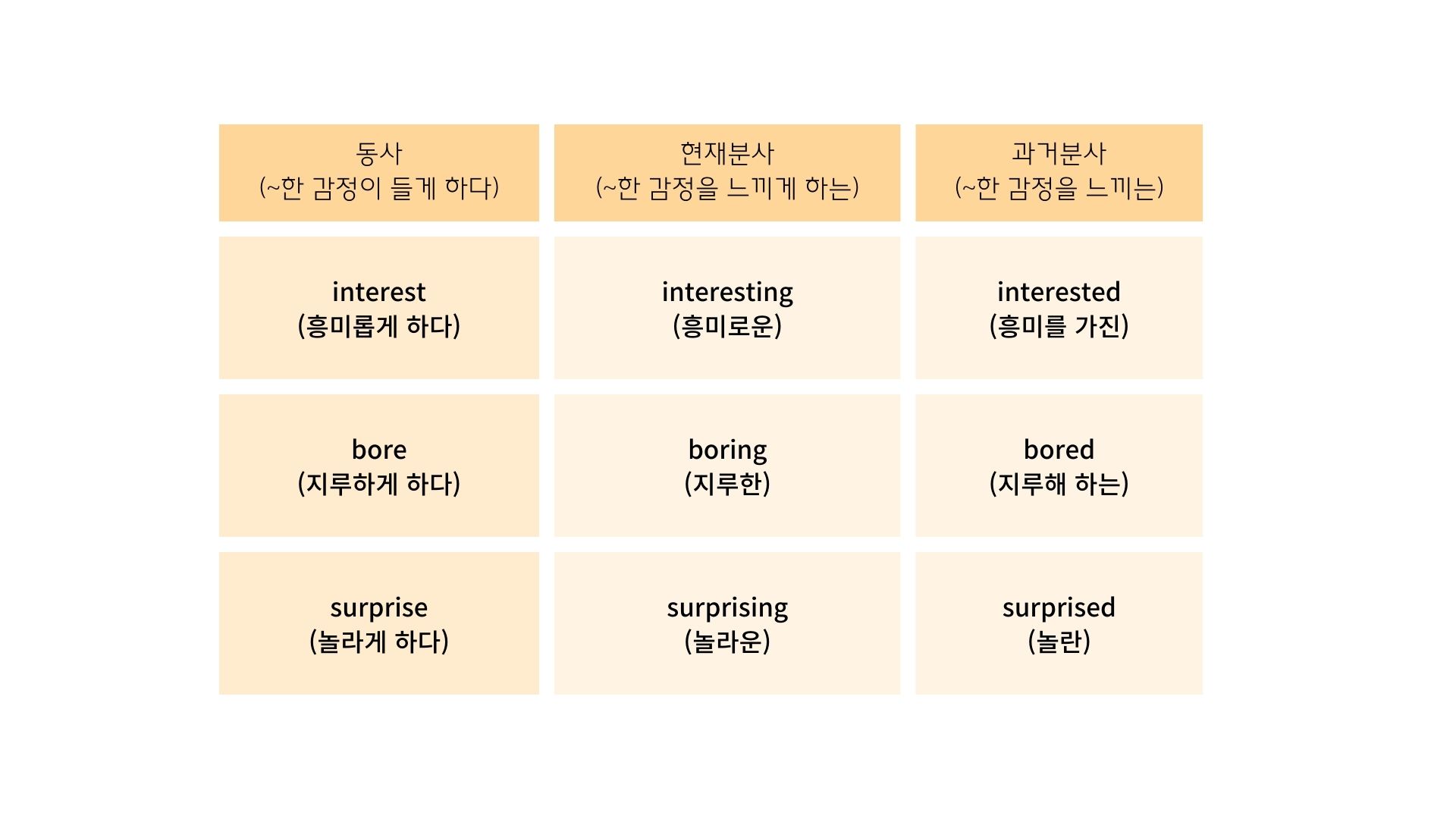 | 동사 (~한 감정이 들게 하다) | 현재분사 (~한 감정을 느끼게 하는) | 과거분사 (~한 감정을 느끼는) |
|---|---|---|
| interest (흥미롭게 하다) | interesting (흥미로운) | interested (흥미를 가진) |
| bore (지루하게 하다) | boring (지루한) | bored (지루해 하는) |
| surprise (놀라게 하다) | surprising (놀라운) | surprised (놀란) |